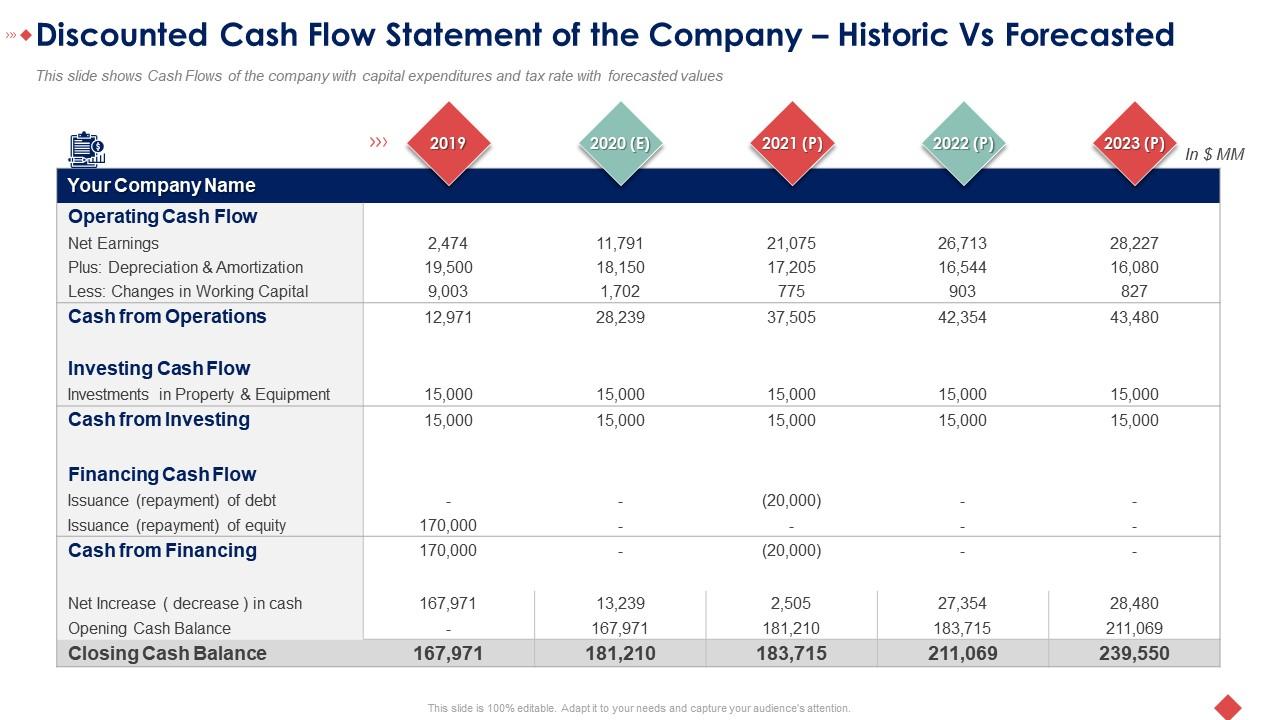 Discounted Cash Flow Statement of the Company – Historic Vs Forecasted

This slide shows Cash Flows of the company with capital expenditures and tax rate with forecasted values

In $ MM

| Your Company Name | 2019 | 2020 (E) | 2021 (P) | 2022 (P) | 2023 (P) |
|---|---|---|---|---|---|
| Operating Cash Flow | | | | | |
| Net Earnings | 2,474 | 11,791 | 21,075 | 26,713 | 28,227 |
| Plus: Depreciation & Amortization | 19,500 | 18,150 | 17,205 | 16,544 | 16,080 |
| Less: Changes in Working Capital | 9,003 | 1,702 | 775 | 903 | 827 |
| Cash from Operations | 12,971 | 28,239 | 37,505 | 42,354 | 43,480 |
| Investing Cash Flow | | | | | |
| Investments in Property & Equipment | 15,000 | 15,000 | 15,000 | 15,000 | 15,000 |
| Cash from Investing | 15,000 | 15,000 | 15,000 | 15,000 | 15,000 |
| Financing Cash Flow | | | | | |
| Issuance (repayment) of debt | - | - | (20,000) | - | - |
| Issuance (repayment) of equity | 170,000 | - | - | - | - |
| Cash from Financing | 170,000 | - | (20,000) | - | - |
| Net Increase ( decrease ) in cash | 167,971 | 13,239 | 2,505 | 27,354 | 28,480 |
| Opening Cash Balance | - | 167,971 | 181,210 | 183,715 | 211,069 |
| Closing Cash Balance | 167,971 | 181,210 | 183,715 | 211,069 | 239,550 |

This slide is 100% editable. Adapt it to your needs and capture your audience's attention.